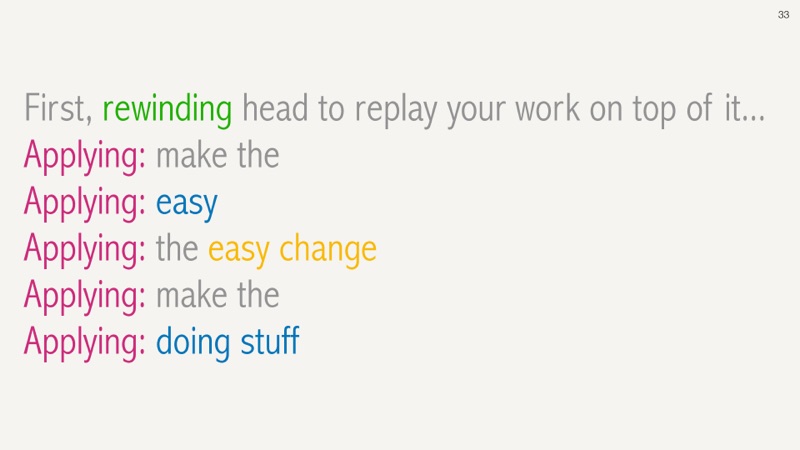 33

First, rewinding head to replay your work on top of it...
Applying: make the
Applying: easy
Applying: the easy change
Applying: make the
Applying: doing stuff